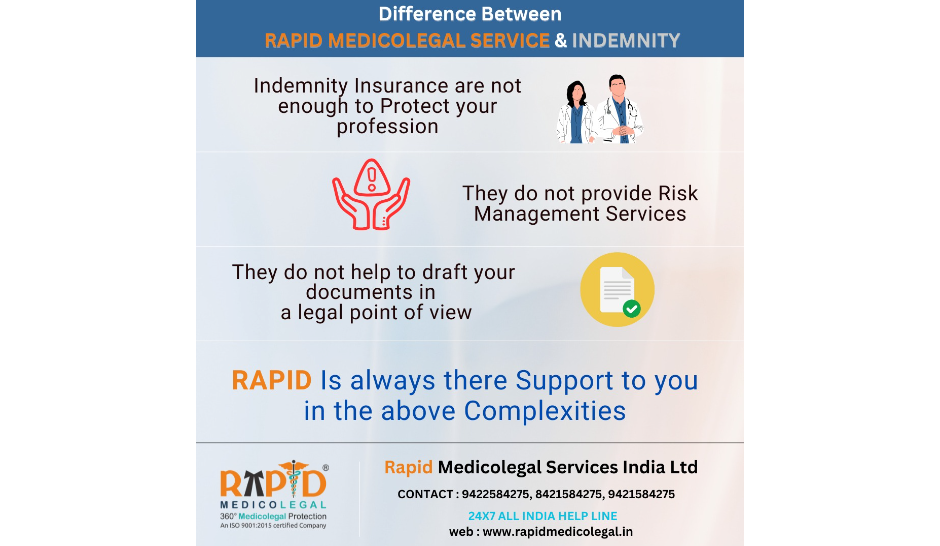 Difference Between
RAPID MEDICOLEGAL SERVICE & INDEMNITY

Indemnity Insurance are not enough to Protect your profession

They do not provide Risk Management Services

They do not help to draft your documents in a legal point of view

RAPID Is always there Support to you in the above Complexities

RAPID®
MEDICOLEGAL
360° Medicolegal Protection
An ISO 9001:2015 certified Company

Rapid Medicolegal Services India Ltd
CONTACT : 9422584275, 8421584275, 9421584275
24X7 ALL INDIA HELP LINE
web : www.rapidmedicolegal.in